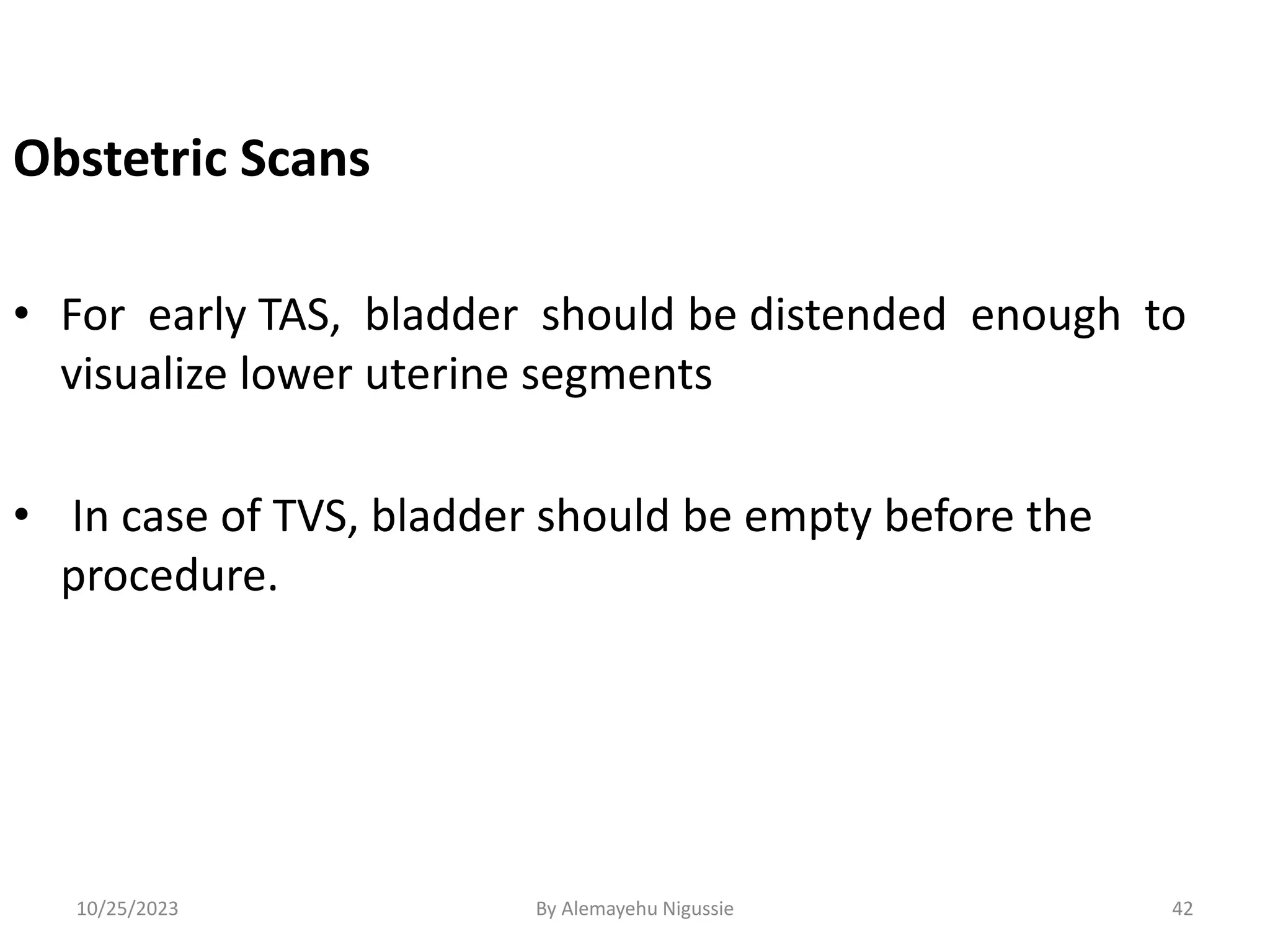 Obstetric Scans

• For early TAS, bladder should be distended enough to visualize lower uterine segments

• In case of TVS, bladder should be empty before the procedure.

10/25/2023

By Alemayehu Nigussie

42